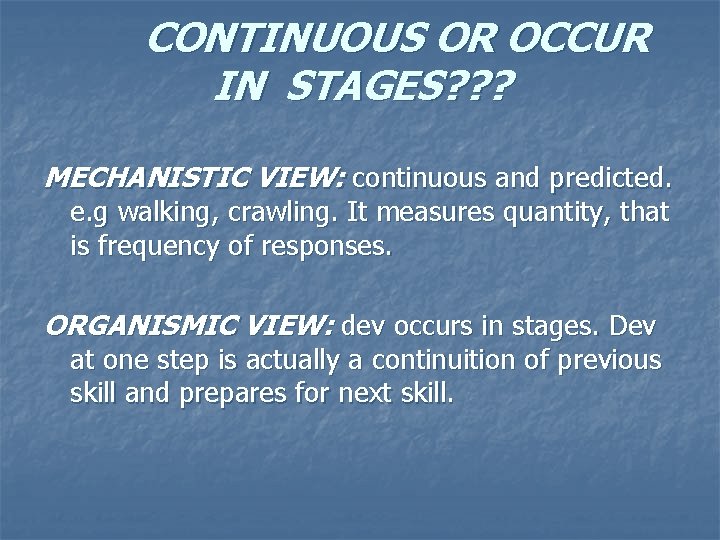 CONTINUOUS OR OCCUR IN STAGES???

MECHANISTIC VIEW: continuous and predicted. e.g walking, crawling. It measures quantity, that is frequency of responses.

ORGANISMIC VIEW: dev occurs in stages. Dev at one step is actually a continuition of previous skill and prepares for next skill.